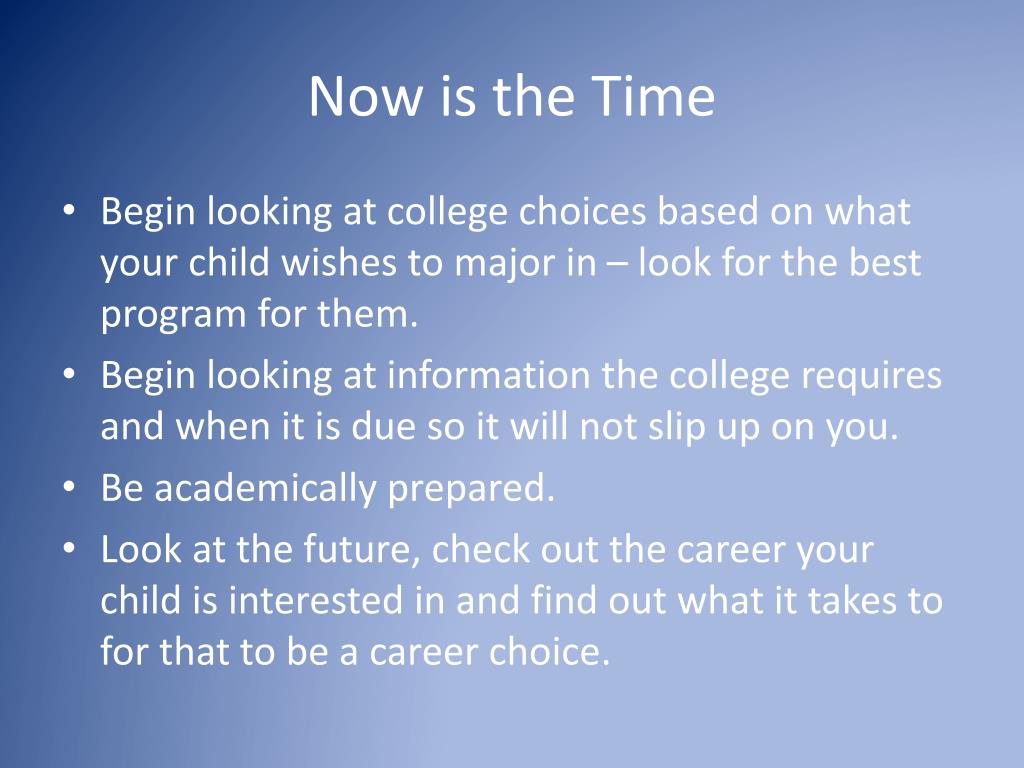 Now is the Time

• Begin looking at college choices based on what your child wishes to major in – look for the best program for them.
• Begin looking at information the college requires and when it is due so it will not slip up on you.
• Be academically prepared.
• Look at the future, check out the career your child is interested in and find out what it takes to for that to be a career choice.